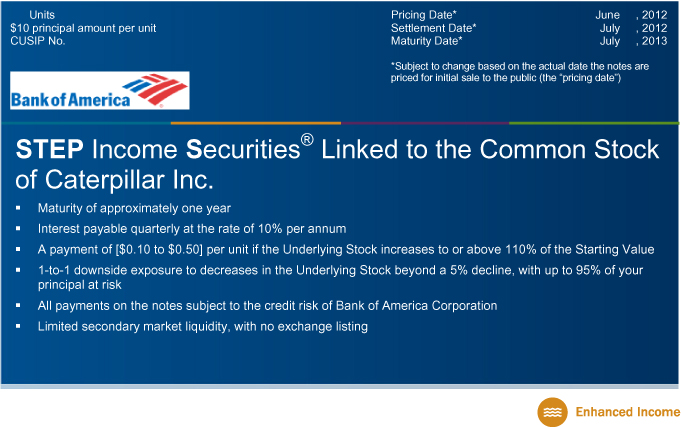 Units
$10 principal amount per unit
CUSIP No.

Pricing Date* June , 2012
Settlement Date* July , 2012
Maturity Date* July , 2013

*Subject to change based on the actual date the notes are priced for initial sale to the public (the "pricing date")

Bank of America

STEP Income Securities® Linked to the Common Stock of Caterpillar Inc.

▪ Maturity of approximately one year
▪ Interest payable quarterly at the rate of 10% per annum
▪ A payment of [$0.10 to $0.50] per unit if the Underlying Stock increases to or above 110% of the Starting Value
▪ 1-to-1 downside exposure to decreases in the Underlying Stock beyond a 5% decline, with up to 95% of your principal at risk
▪ All payments on the notes subject to the credit risk of Bank of America Corporation
▪ Limited secondary market liquidity, with no exchange listing

Enhanced Income